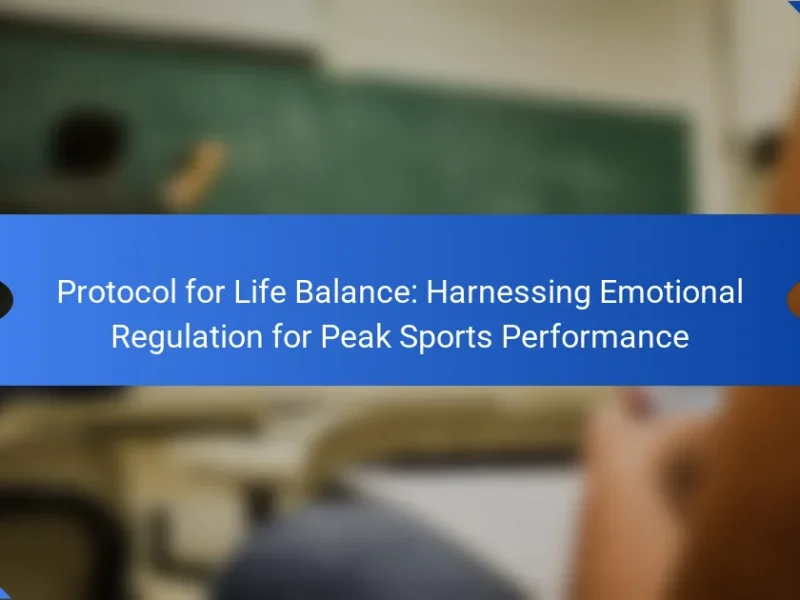 Protocol for Life Balance: Harnessing Emotional Regulation for Peak Sports Performance